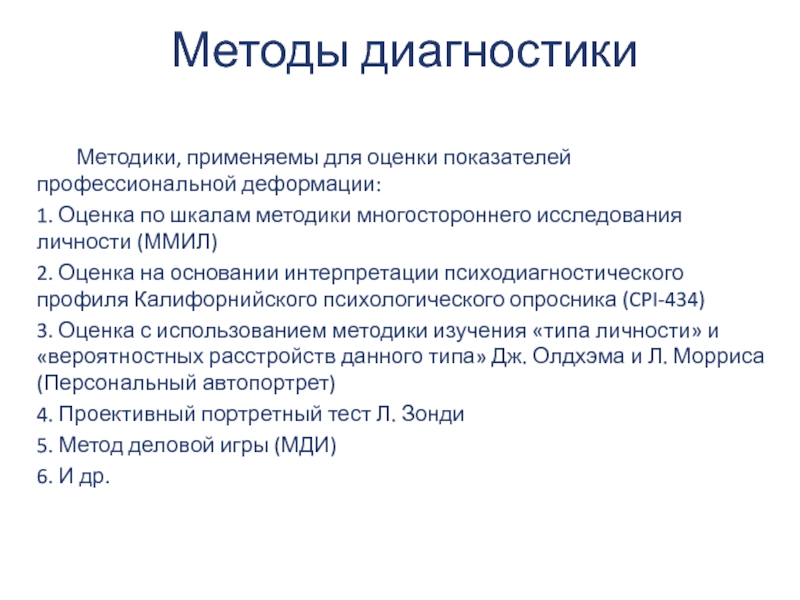 Методы диагностики

Методики, применяемы для оценки показателей профессиональной деформации:

1. Оценка по шкалам методики многостороннего исследования личности (ММИЛ)

2. Оценка на основании интерпретации психодиагностического профиля Калифорнийского психологического опросника (CPI-434)

3. Оценка с использованием методики изучения «типа личности» и «вероятностных расстройств данного типа» Дж. Олдхэма и Л. Морриса (Персональный автопортрет)

4. Проективный портретный тест Л. Зонди

5. Метод деловой игры (МДИ)

6. И др.